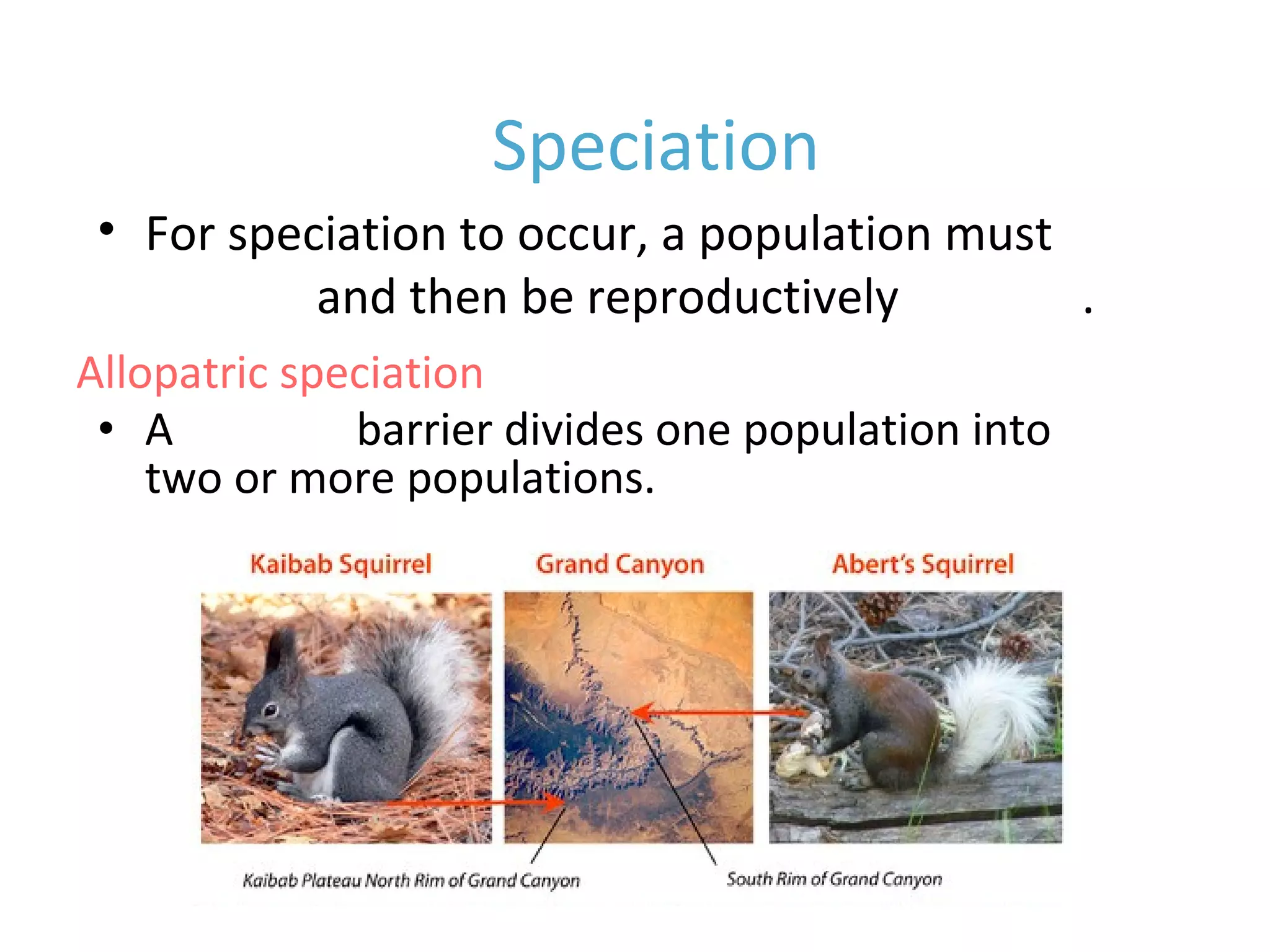 Speciation

• For speciation to occur, a population must and then be reproductively .

Allopatric speciation

• A barrier divides one population into two or more populations.

Kaibab Squirrel

Grand Canyon

Abert's Squirrel

Kaibab Plateau North Rim of Grand Canyon

South Rim of Grand Canyon